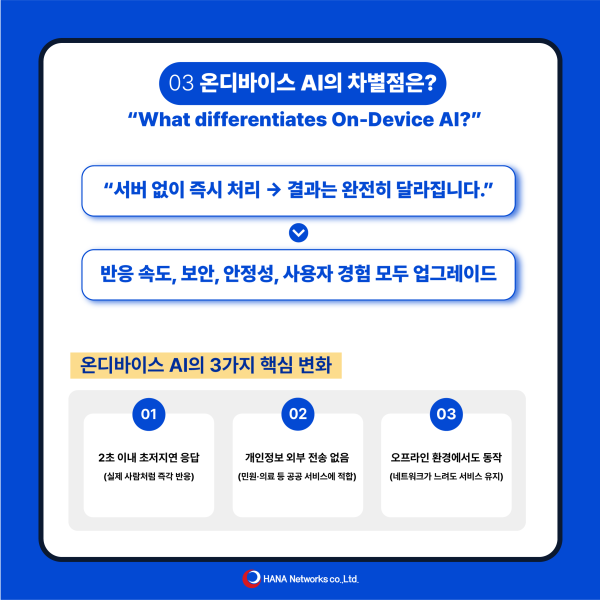 03 온디바이스 AI의 차별점은?
“What differentiates On-Device AI?”

“서버 없이 즉시 처리 → 결과는 완전히 달라집니다.”

반응 속도, 보안, 안정성, 사용자 경험 모두 업그레이드

온디바이스 AI의 3가지 핵심 변화

01
2초 이내 초저지연 응답
(실제 사람처럼 즉각 반응)

02
개인정보 외부 전송 없음
(민원·의료 등 공공 서비스에 적합)

03
오프라인 환경에서도 동작
(네트워크가 느려도 서비스 유지)

HANA Networks co.,Ltd.